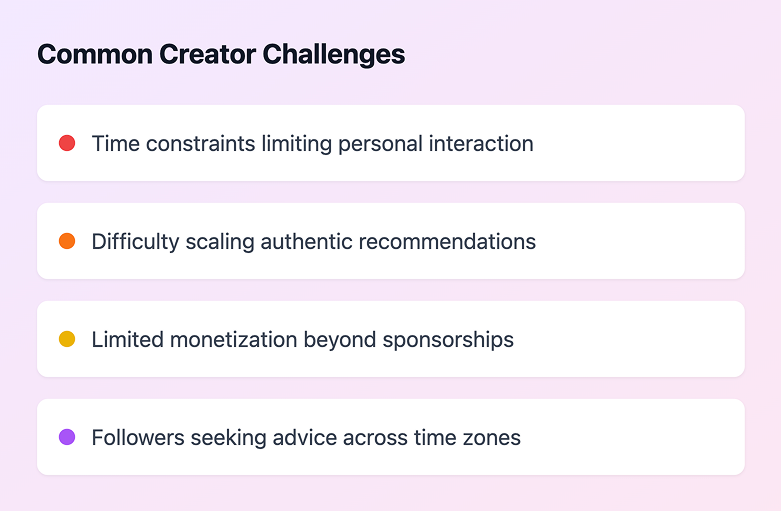 Common Creator Challenges

Time constraints limiting personal interaction

Difficulty scaling authentic recommendations

Limited monetization beyond sponsorships

Followers seeking advice across time zones